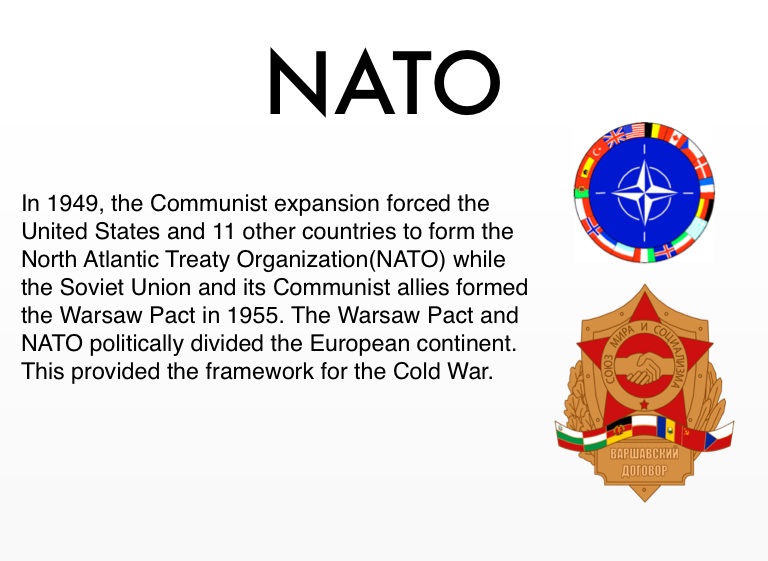 NATO

In 1949, the Communist expansion forced the United States and 11 other countries to form the North Atlantic Treaty Organization(NATO) while the Soviet Union and its Communist allies formed the Warsaw Pact in 1955. The Warsaw Pact and NATO politically divided the European continent. This provided the framework for the Cold War.

СОЮЗ МИРА И СОЦИАЛИЗМА

ВАРШАВСКИЙ ДОГОВОР